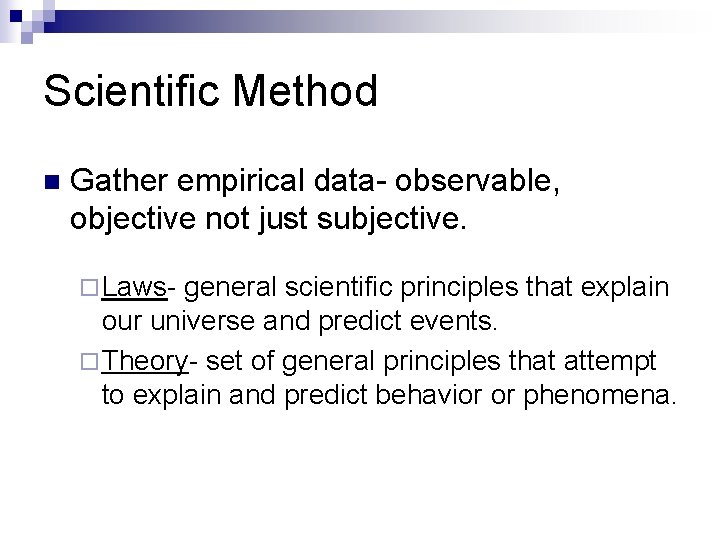 Scientific Method

Gather empirical data- observable, objective not just subjective.

Laws- general scientific principles that explain our universe and predict events.

Theory- set of general principles that attempt to explain and predict behavior or phenomena.